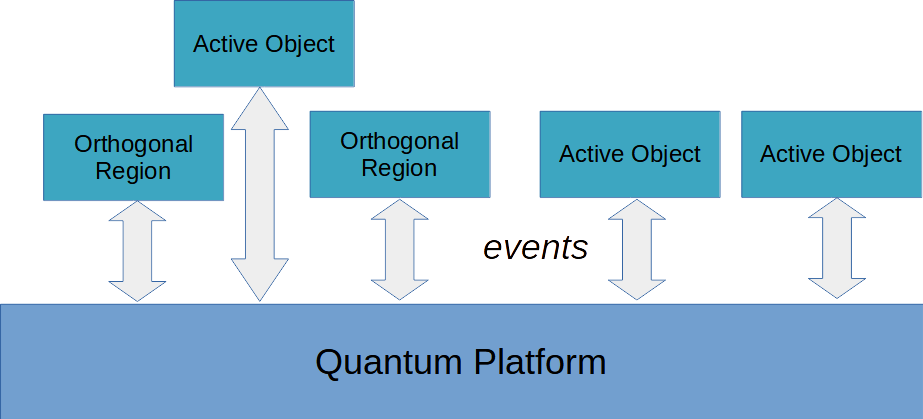 Active Object

Orthogonal Region

Orthogonal Region

Active Object

Active Object

events

Quantum Platform